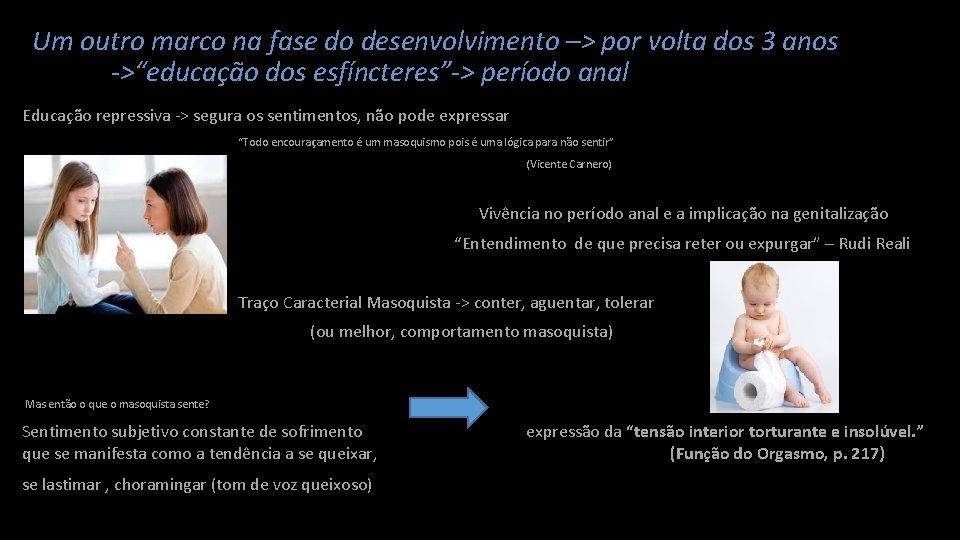 Um outro marco na fase do desenvolvimento –> por volta dos 3 anos
->“educação dos esfíncteres”-> período anal

Educação repressiva -> segura os sentimentos, não pode expressar

“Todo encouraçamento é um masoquismo pois é uma lógica para não sentir”
(Vicente Carnero)

Vivência no período anal e a implicação na genitalização
“Entendimento de que precisa reter ou expurgar” – Rudi Reali

Traço Caracterial Masoquista -> conter, aguentar, tolerar
(ou melhor, comportamento masoquista)

Mas então o que o masoquista sente?

Sentimento subjetivo constante de sofrimento que se manifesta como a tendência a se queixar,
se lastimar , choramingar (tom de voz queixoso)

expressão da “tensão interior torturante e insolúvel.”
(Função do Orgasmo, p. 217)